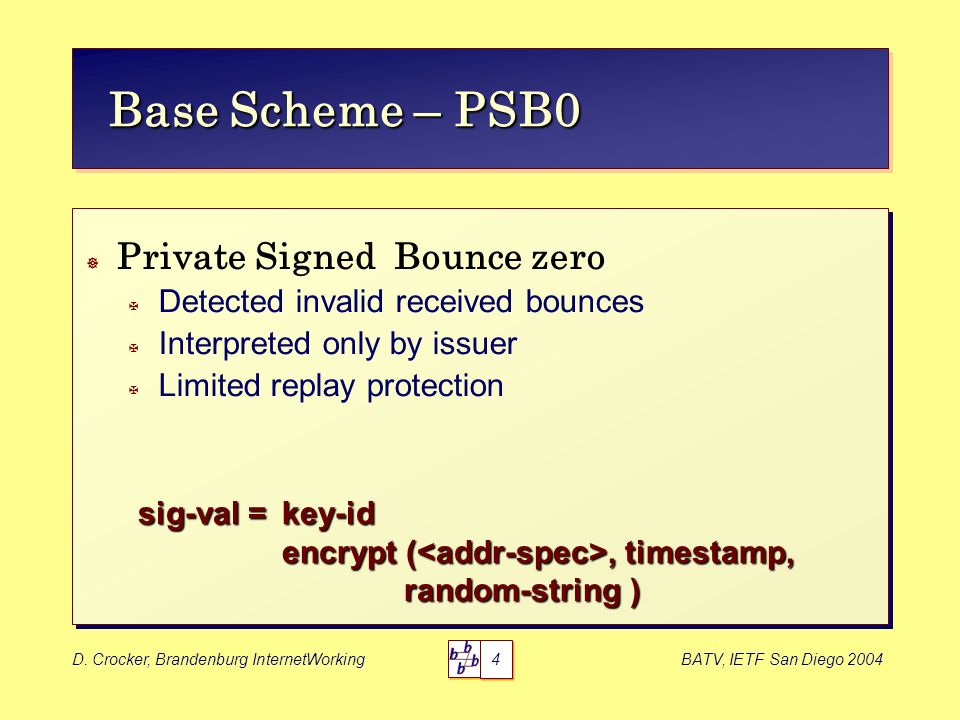 Base Scheme – PSB0

Private Signed Bounce zero

Detected invalid received bounces

Interpreted only by issuer

Limited replay protection

sig-val = key-id
encrypt (<addr-spec>, timestamp,
random-string )

D. Crocker, Brandenburg InternetWorking

b b b b

4

BATV, IETF San Diego 2004